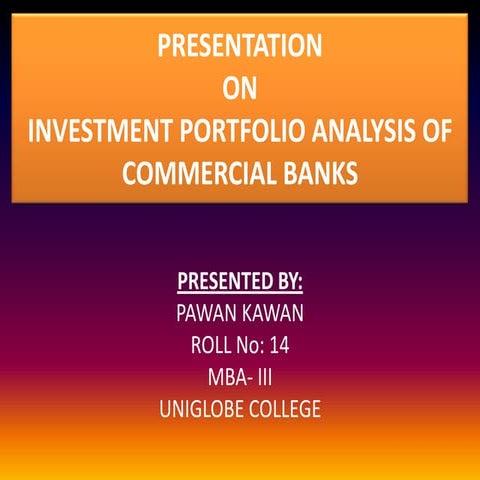 PRESENTATION
ON
INVESTMENT PORTFOLIO ANALYSIS OF COMMERCIAL BANKS

PRESENTED BY:
PAWAN KAWAN
ROLL No: 14
MBA- III
UNIGLOBE COLLEGE